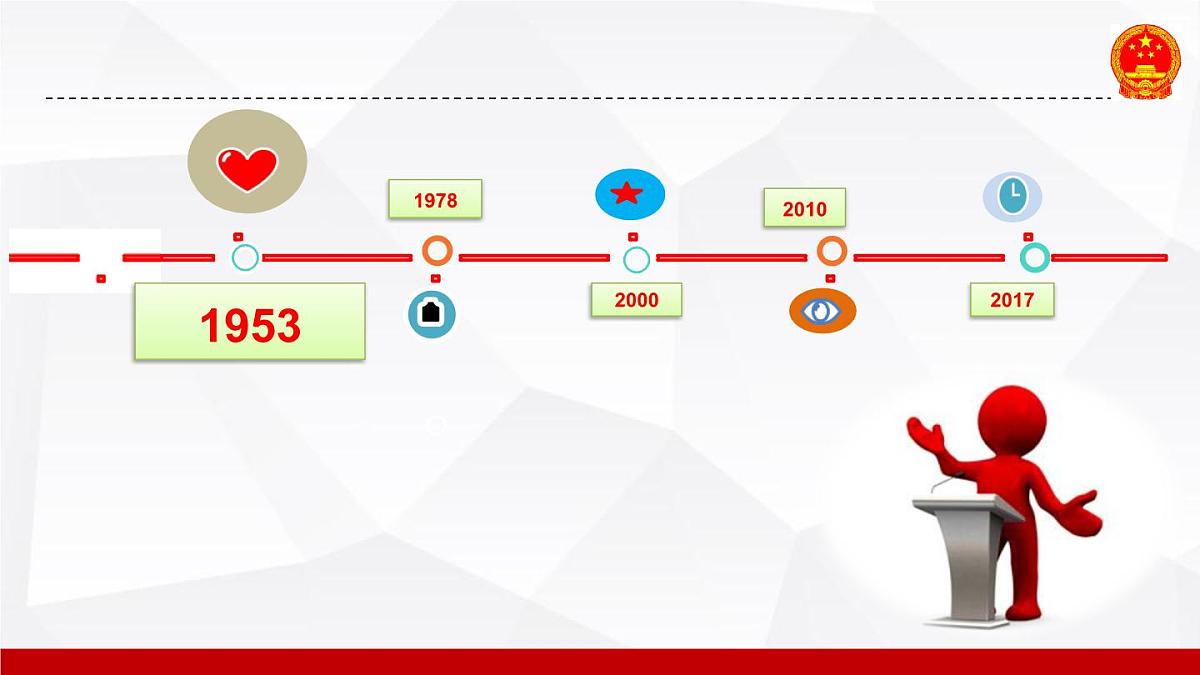 1953

1978

2000

2010

2017